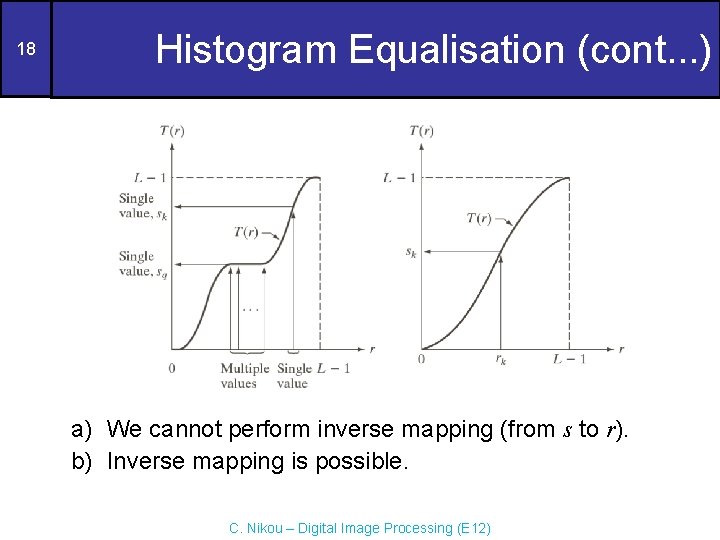 18

Histogram Equalisation (cont...)

$T(r)$

$L-1$

Single value, $s_k$

$T(r)$

Single value, $s_q$

...

0

Multiple values

Single value

$L-1$

$r$

$T(r)$

$L-1$

$T(r)$

$s_k$

0

$r_k$

$L-1$

$r$

a) We cannot perform inverse mapping (from $s$ to $r$).
b) Inverse mapping is possible.

C. Nikou – Digital Image Processing (E12)